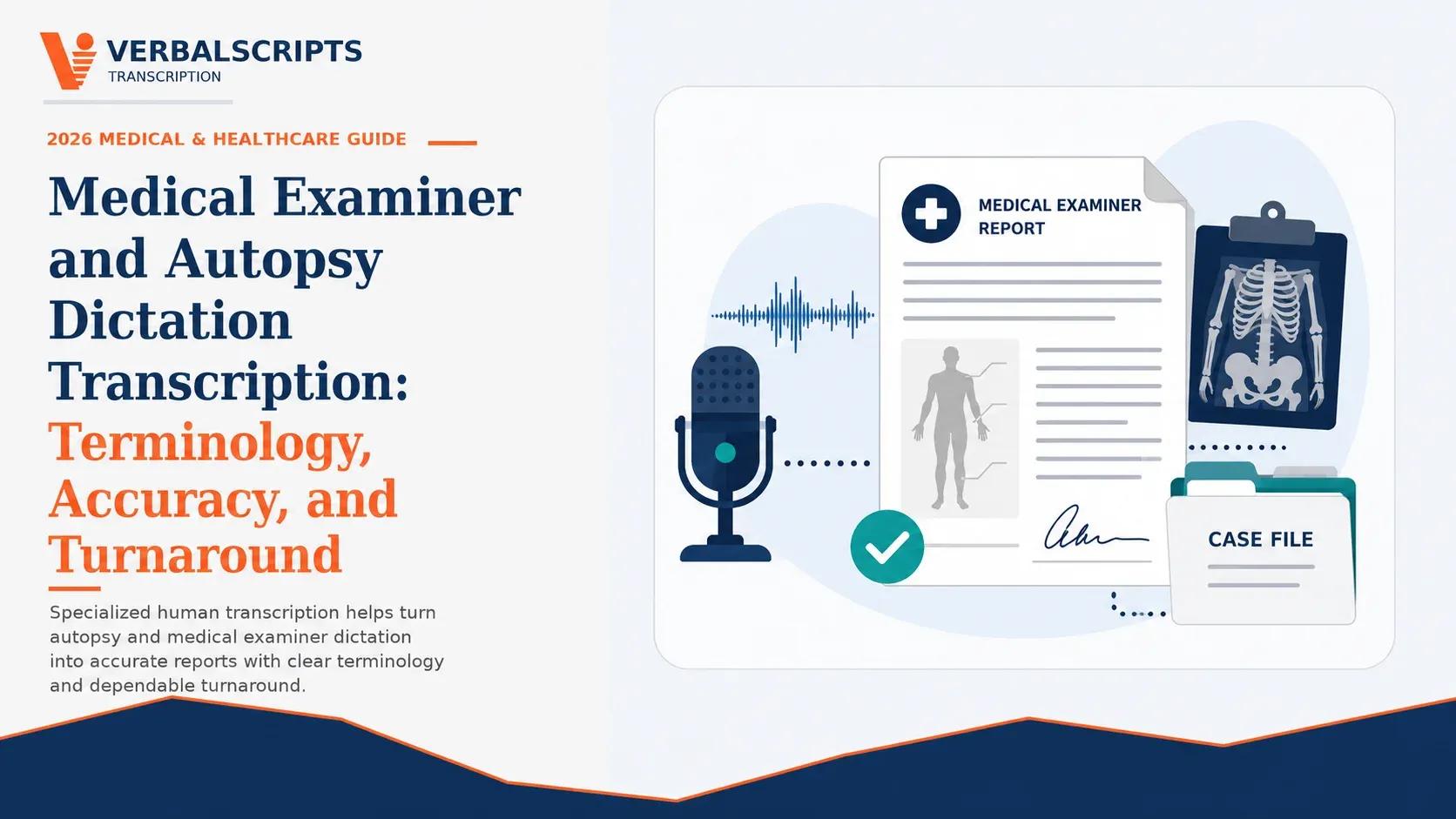 VERBALSCRIPTS
TRANSCRIPTION

2026 MEDICAL & HEALTHCARE GUIDE

Medical Examiner and Autopsy Dictation Transcription: Terminology, Accuracy, and Turnaround

Specialized human transcription helps turn autopsy and medical examiner dictation into accurate reports with clear terminology and dependable turnaround.

MEDICAL EXAMINER REPORT

CASE FILE